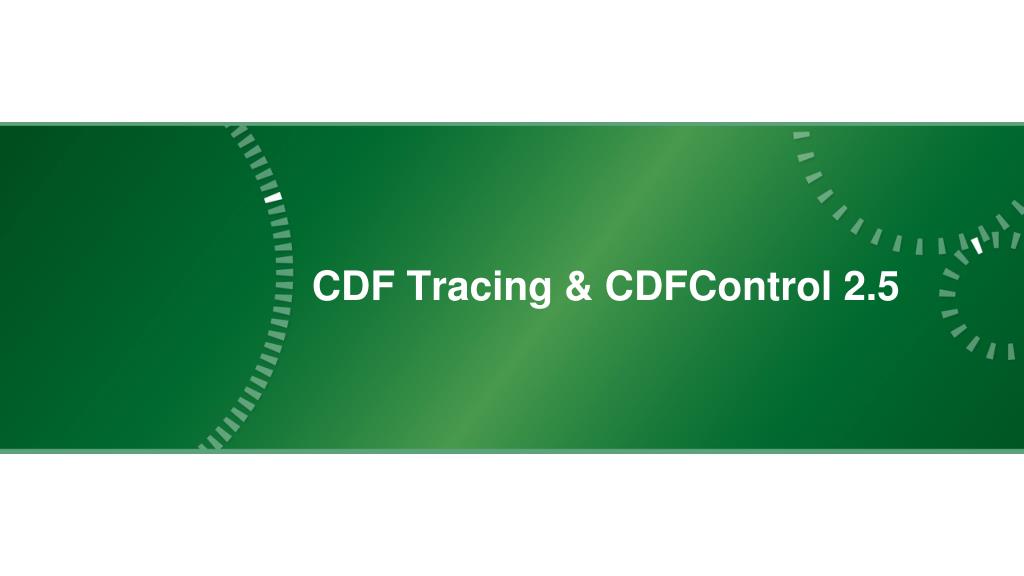 CDF Tracing & CDFControl 2.5